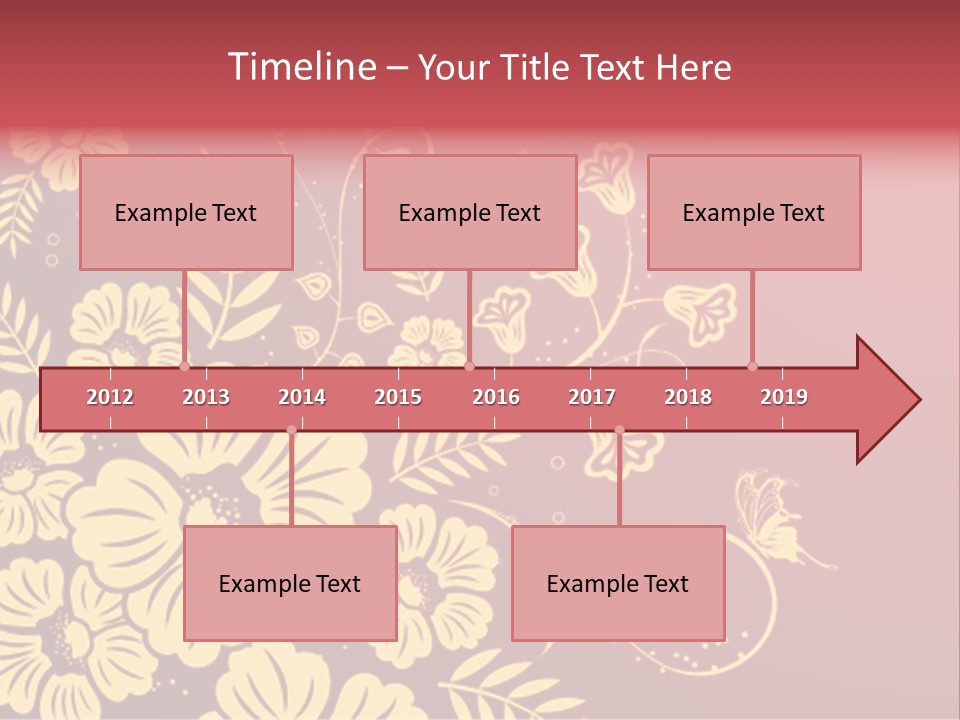 Timeline – Your Title Text Here

Example Text

Example Text

Example Text

2012 2013 2014 2015 2016 2017 2018 2019

Example Text

Example Text